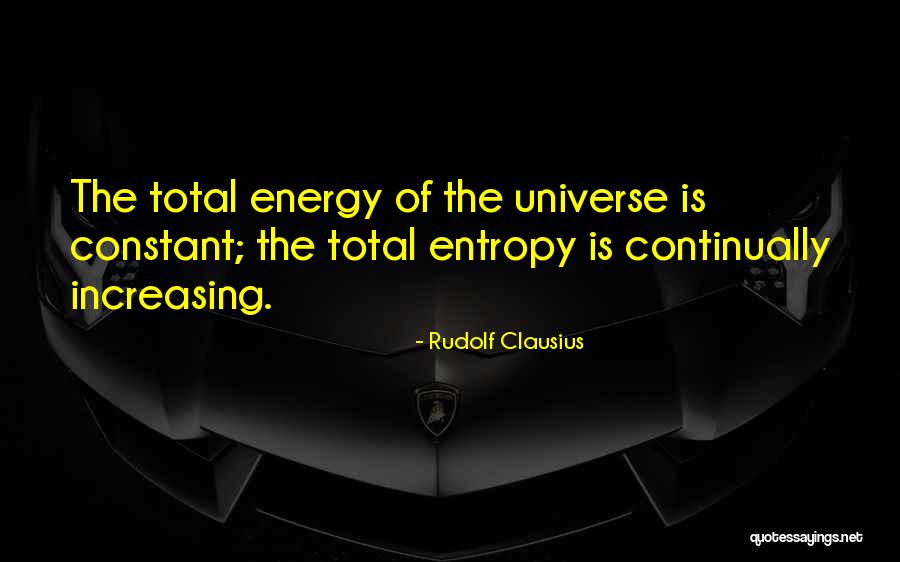 The total energy of the universe is constant; the total entropy is continually increasing.

- Rudolf Clausius

quotessayings.net